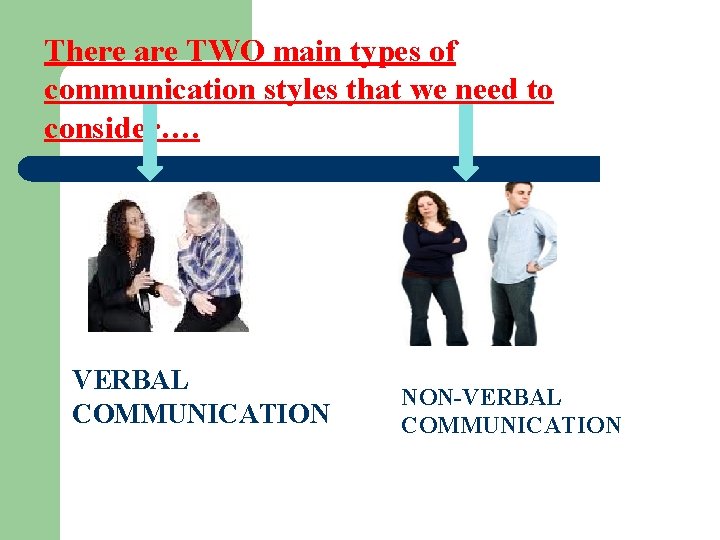 There are TWO main types of communication styles that we need to consider….

VERBAL COMMUNICATION

NON-VERBAL COMMUNICATION